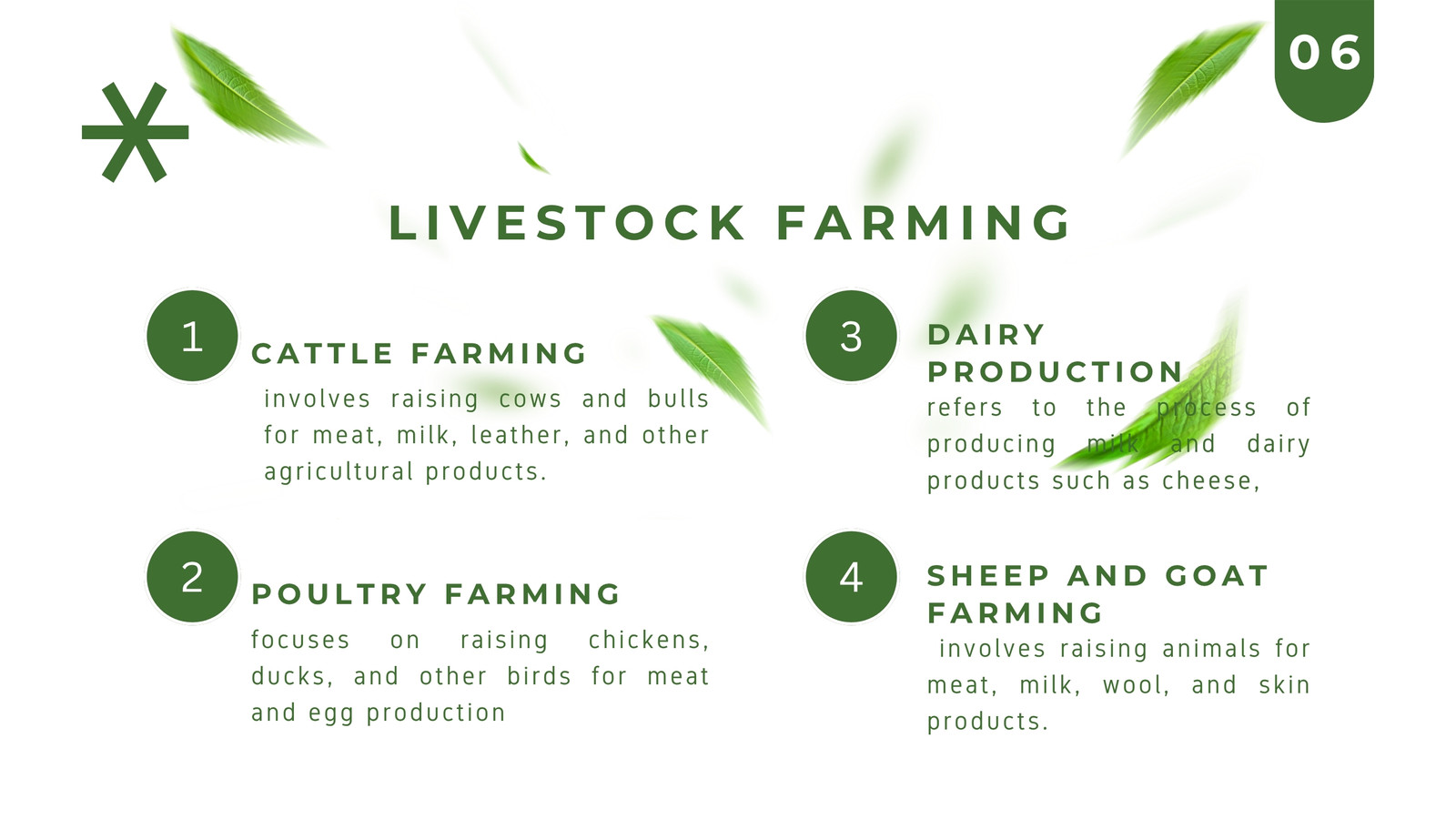 06

LIVESTOCK FARMING

1

CATTLE FARMING

involves raising cows and bulls for meat, milk, leather, and other agricultural products.

2

POULTRY FARMING

focuses on raising chickens, ducks, and other birds for meat and egg production

3

DAIRY PRODUCTION

refers to the process of producing milk and dairy products such as cheese,

4

SHEEP AND GOAT FARMING

involves raising animals for meat, milk, wool, and skin products.